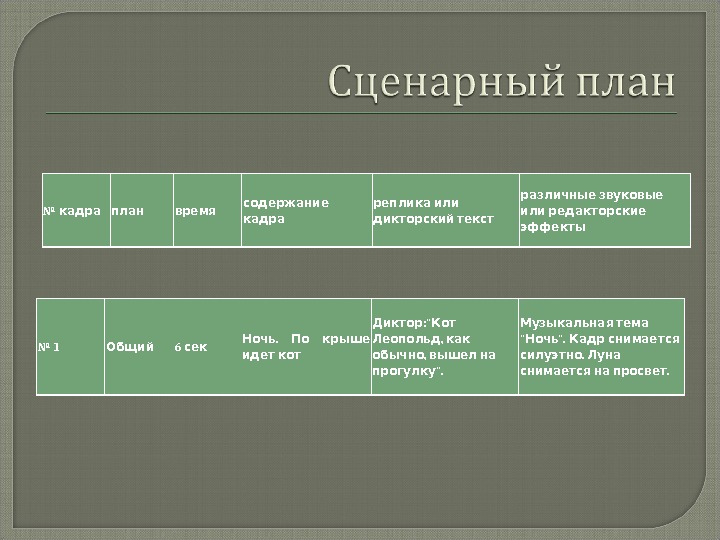 Сценарный план

| № кадра | план | время | содержание кадра | реплика или дикторский текст | различные звуковые или редакторские эффекты |
|---|---|---|---|---|---|

| № 1 | Общий | 6 сек | Ночь. По крыше идет кот | Диктор:"Кот Леопольд, как обычно, вышел на прогулку". | Музыкальная тема "Ночь". Кадр снимается силуэтно. Луна снимается на просвет. |
|---|---|---|---|---|---|